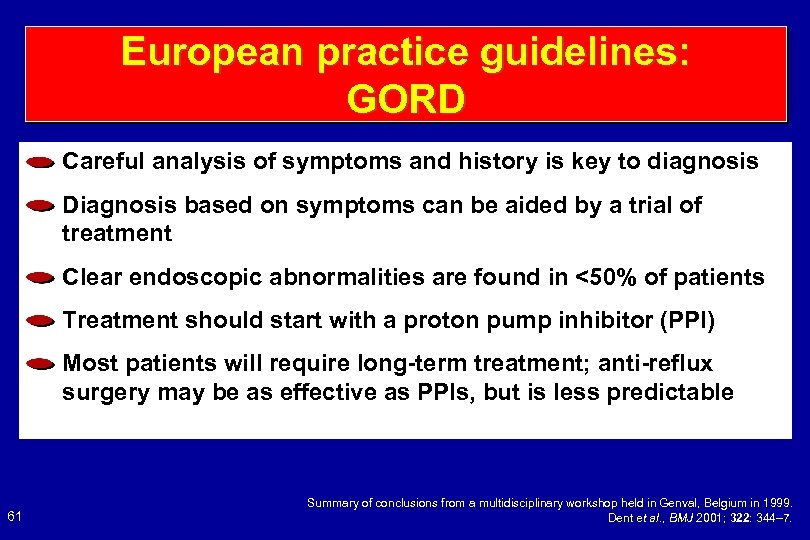 European practice guidelines: GORD

Careful analysis of symptoms and history is key to diagnosis

Diagnosis based on symptoms can be aided by a trial of treatment

Clear endoscopic abnormalities are found in <50% of patients

Treatment should start with a proton pump inhibitor (PPI)

Most patients will require long-term treatment; anti-reflux surgery may be as effective as PPIs, but is less predictable

61

Summary of conclusions from a multidisciplinary workshop held in Genval, Belgium in 1999.
Dent et al., BMJ 2001; 322: 344–7.